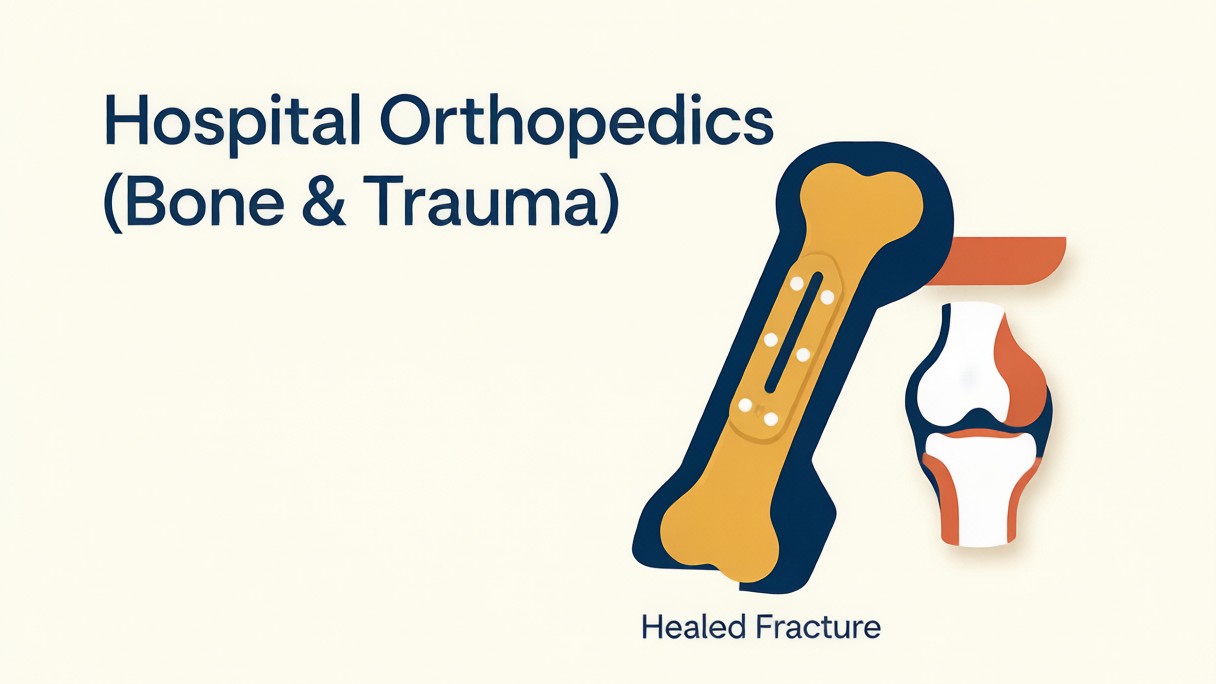 Hospital Orthopedics (Bone & Trauma)

Healed Fracture